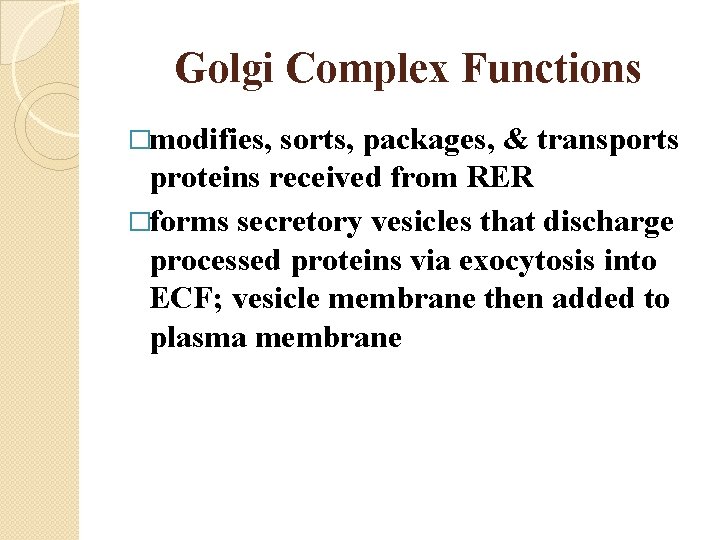 Golgi Complex Functions

□modifies, sorts, packages, & transports proteins received from RER

□forms secretory vesicles that discharge processed proteins via exocytosis into ECF; vesicle membrane then added to plasma membrane